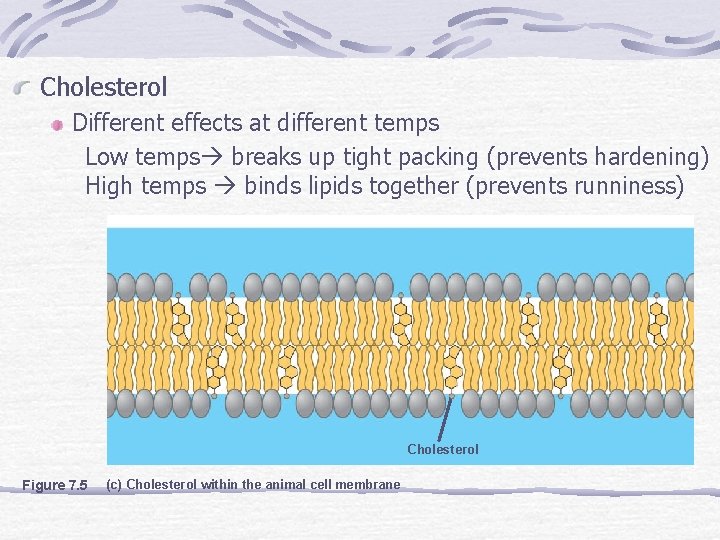 Cholesterol

Different effects at different temps

Low temps→ breaks up tight packing (prevents hardening)
High temps → binds lipids together (prevents runniness)

Cholesterol

Figure 7.5 (c) Cholesterol within the animal cell membrane